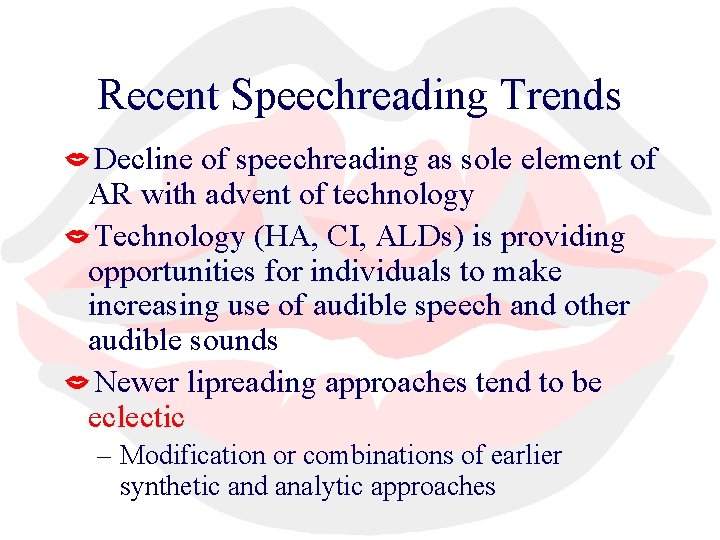 Recent Speechreading Trends

Decline of speechreading as sole element of AR with advent of technology

Technology (HA, CI, ALDs) is providing opportunities for individuals to make increasing use of audible speech and other audible sounds

Newer lipreading approaches tend to be eclectic

– Modification or combinations of earlier synthetic and analytic approaches